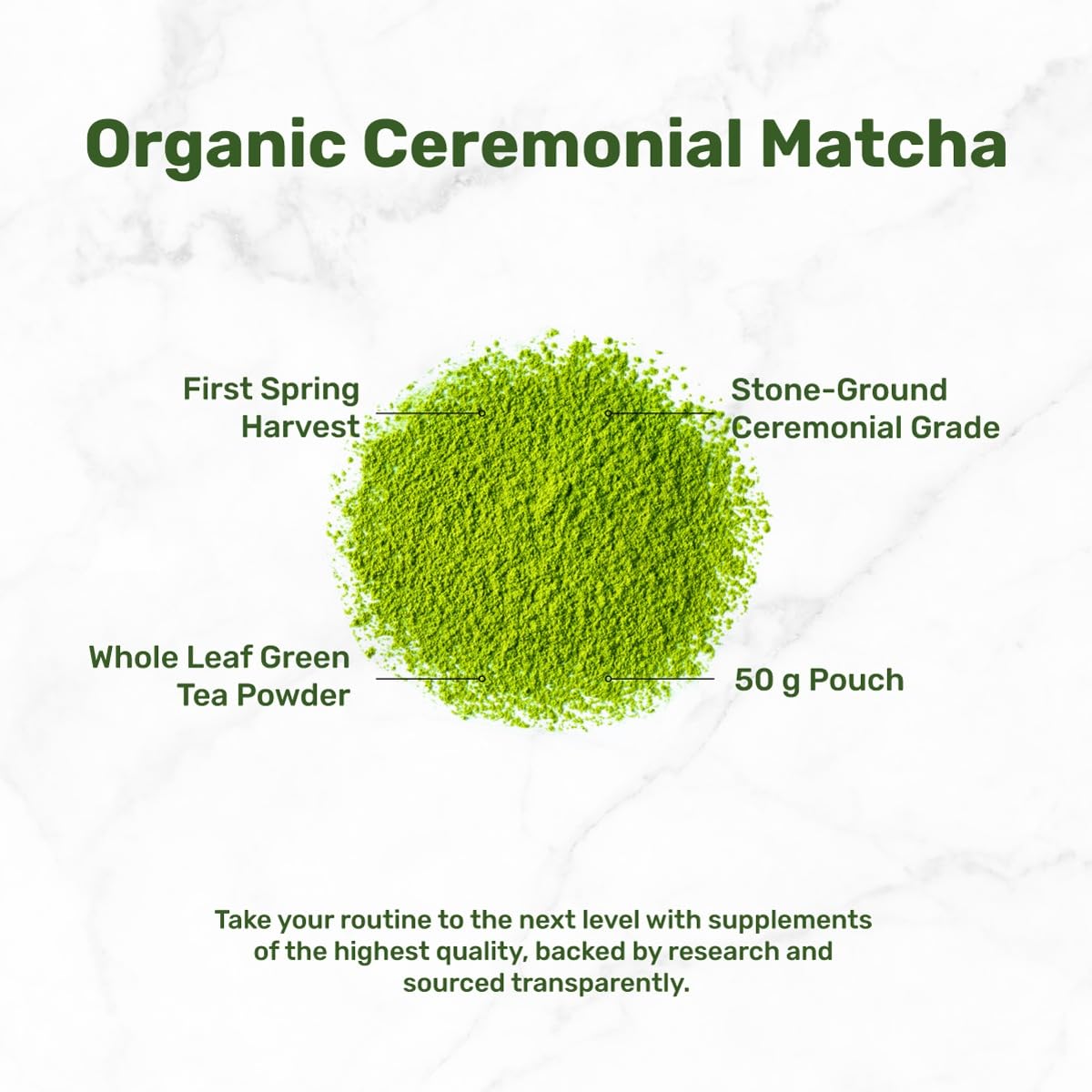 Organic Ceremonial Matcha

First Spring Harvest

Stone-Ground Ceremonial Grade

Whole Leaf Green Tea Powder

50 g Pouch

Take your routine to the next level with supplements of the highest quality, backed by research and sourced transparently.